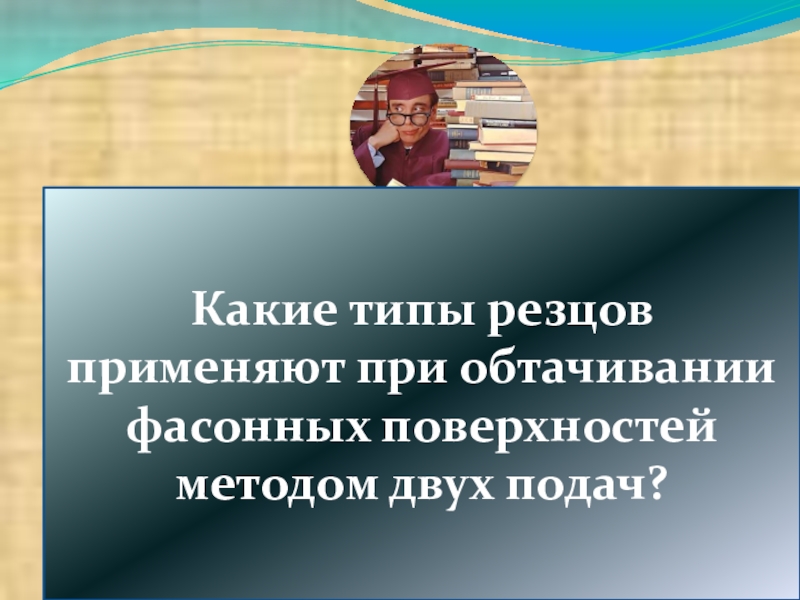 Какие типы резцов применяют при обтачивании фасонных поверхностей методом двух подач?